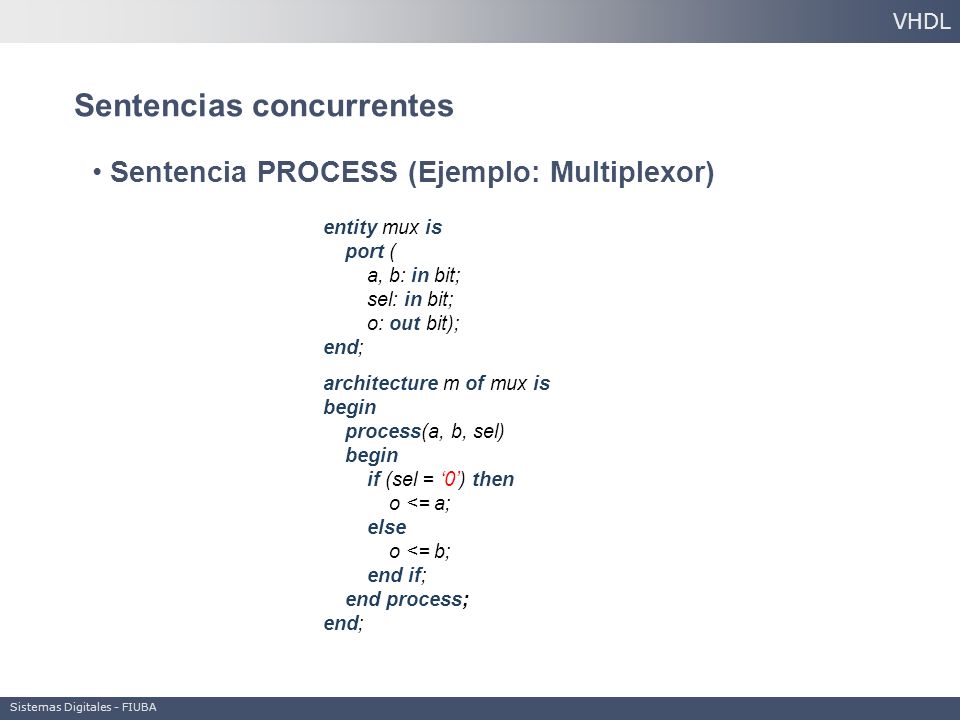 VHDL

Sentencias concurrentes

• Sentencia PROCESS (Ejemplo: Multiplexor)

entity mux is
port (
a, b: in bit;
sel: in bit;
o: out bit);
end;

architecture m of mux is
begin
process(a, b, sel)
begin
if (sel = ‘0’) then
o <= a;
else
o <= b;
end if;
end process;
end;

Sistemas Digitales - FIUBA